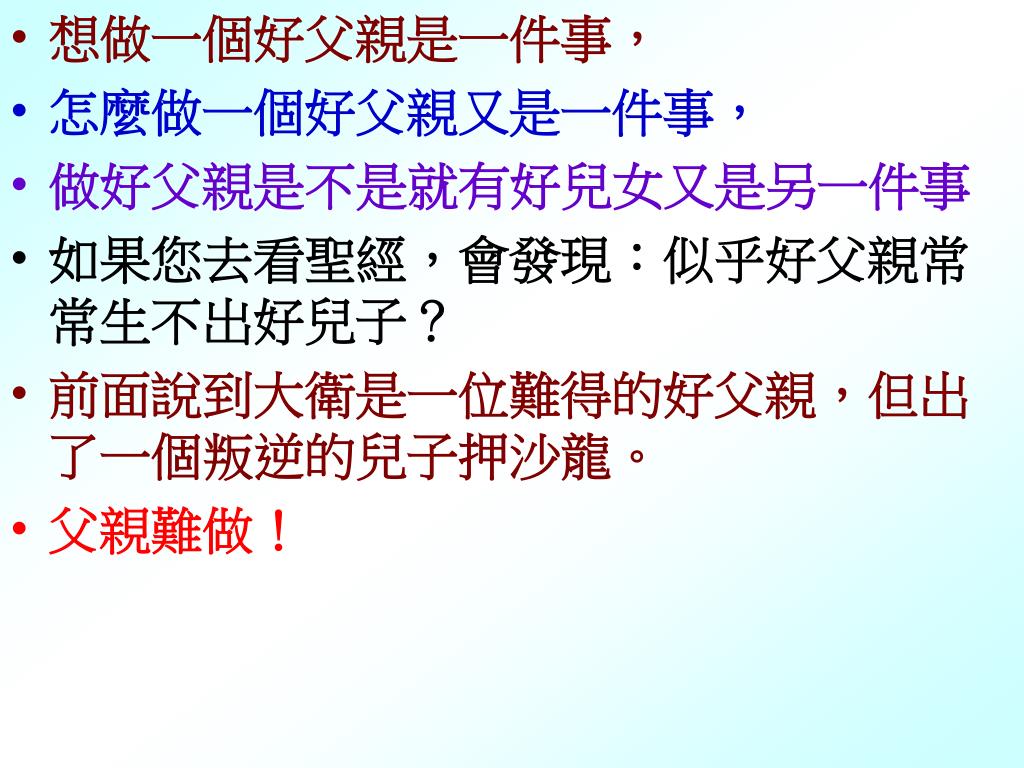 • 想做一個好父親是一件事，
• 怎麼做一個好父親又是一件事，
• 做好父親是不是就有好兒女又是另一件事
• 如果您去看聖經，會發現：似乎好父親常常生不出好兒子？
• 前面說到大衛是一位難得的好父親，但出了一個叛逆的兒子押沙龍。
• 父親難做！